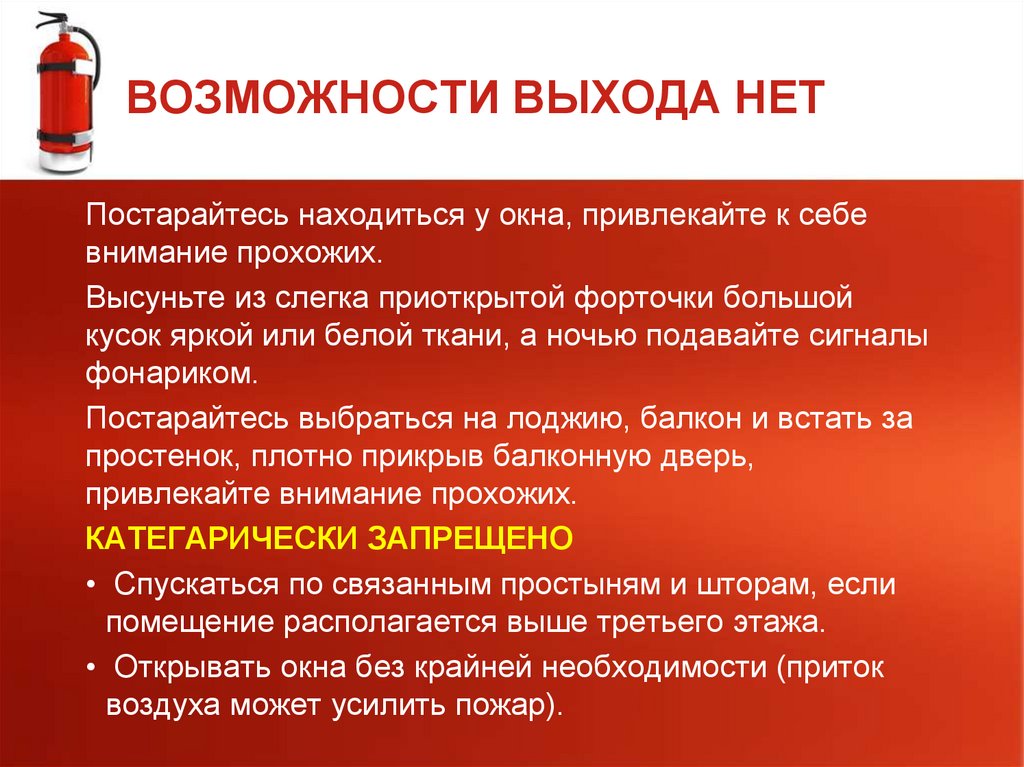 ВОЗМОЖНОСТИ ВЫХОДА НЕТ

Постарайтесь находиться у окна, привлекайте к себе внимание прохожих.

Высуньте из слегка приоткрытой форточки большой кусок яркой или белой ткани, а ночью подавайте сигналы фонариком.

Постарайтесь выбраться на лоджию, балкон и встать за простенок, плотно прикрыв балконную дверь, привлекайте внимание прохожих.

КАТЕГАРИЧЕСКИ ЗАПРЕЩЕНО

• Спускаться по связанным простыням и шторам, если помещение располагается выше третьего этажа.

• Открывать окна без крайней необходимости (приток воздуха может усилить пожар).